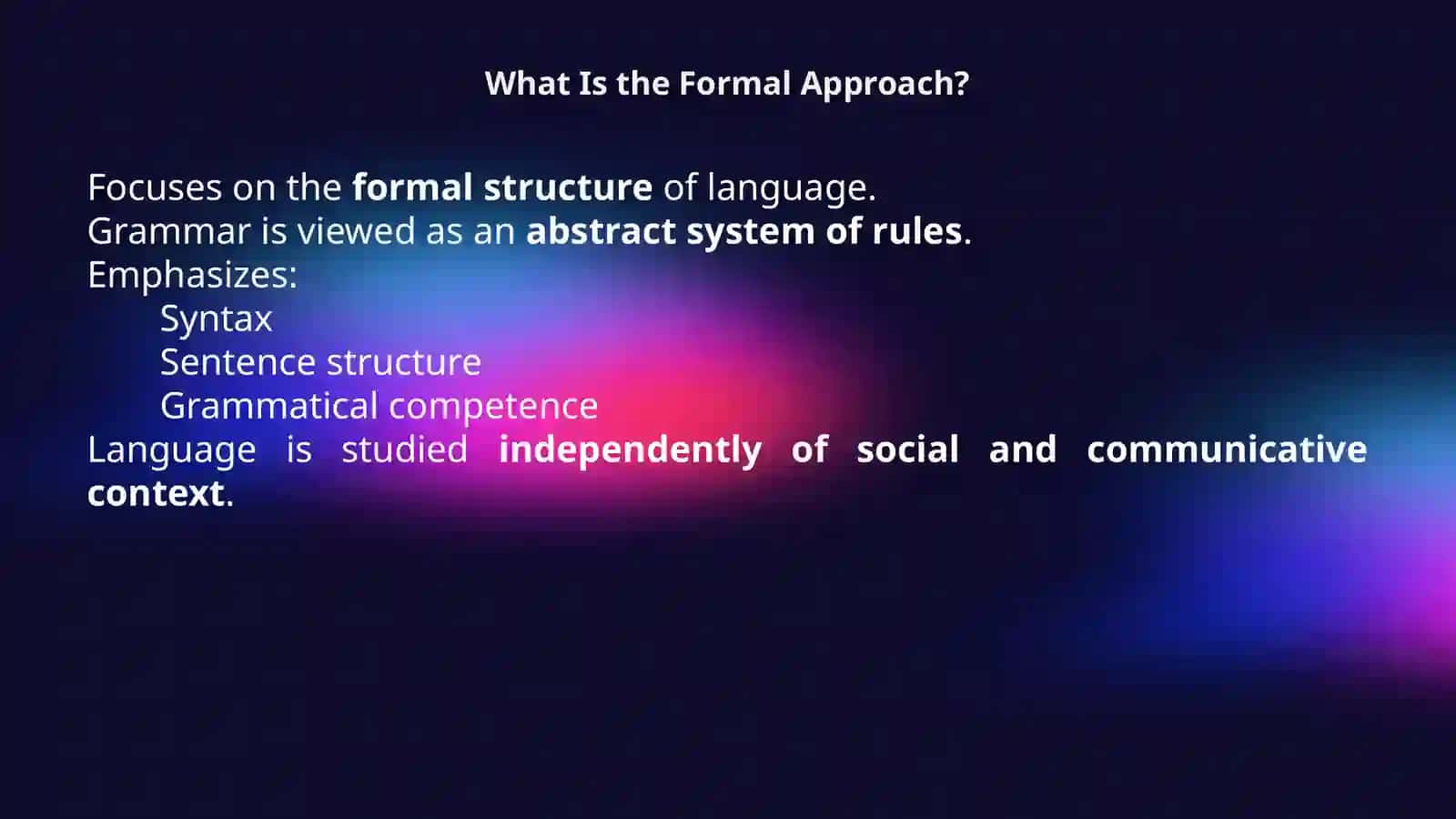 What Is the Formal Approach?

Focuses on the formal structure of language.
Grammar is viewed as an abstract system of rules.
Emphasizes:
Syntax
Sentence structure
Grammatical competence
Language is studied independently of social and communicative context.